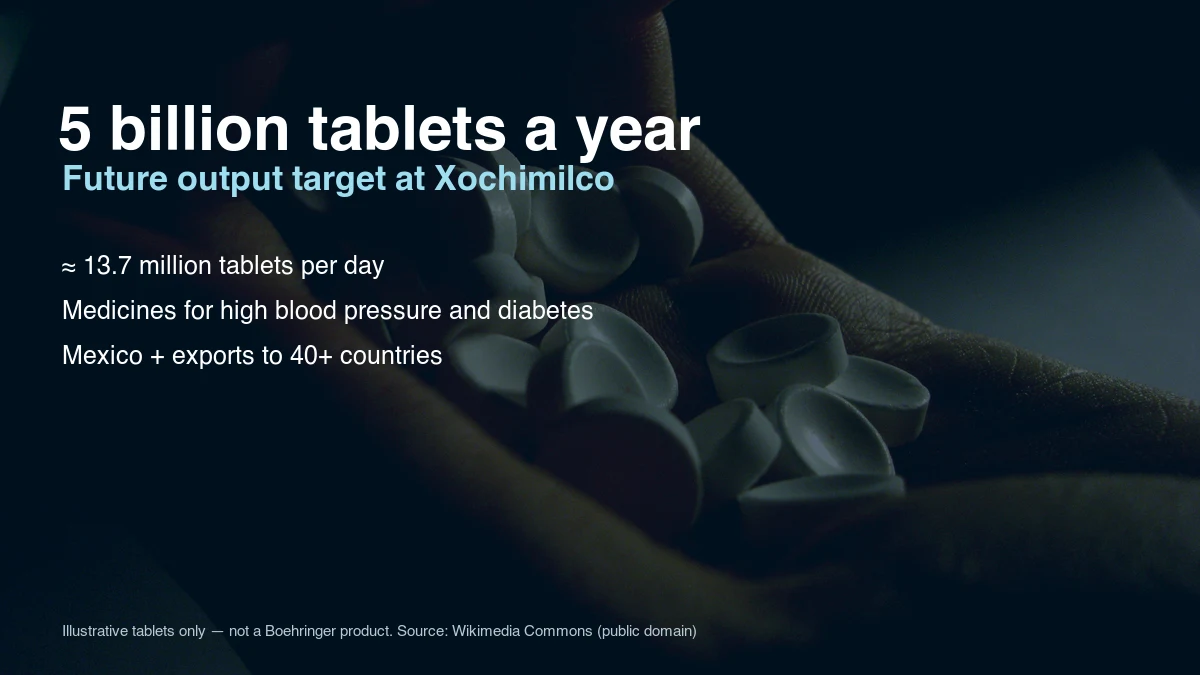 5 billion tablets a year
Future output target at Xochimilco

≈ 13.7 million tablets per day

Medicines for high blood pressure and diabetes

Mexico + exports to 40+ countries

Illustrative tablets only — not a Boehringer product. Source: Wikimedia Commons (public domain)